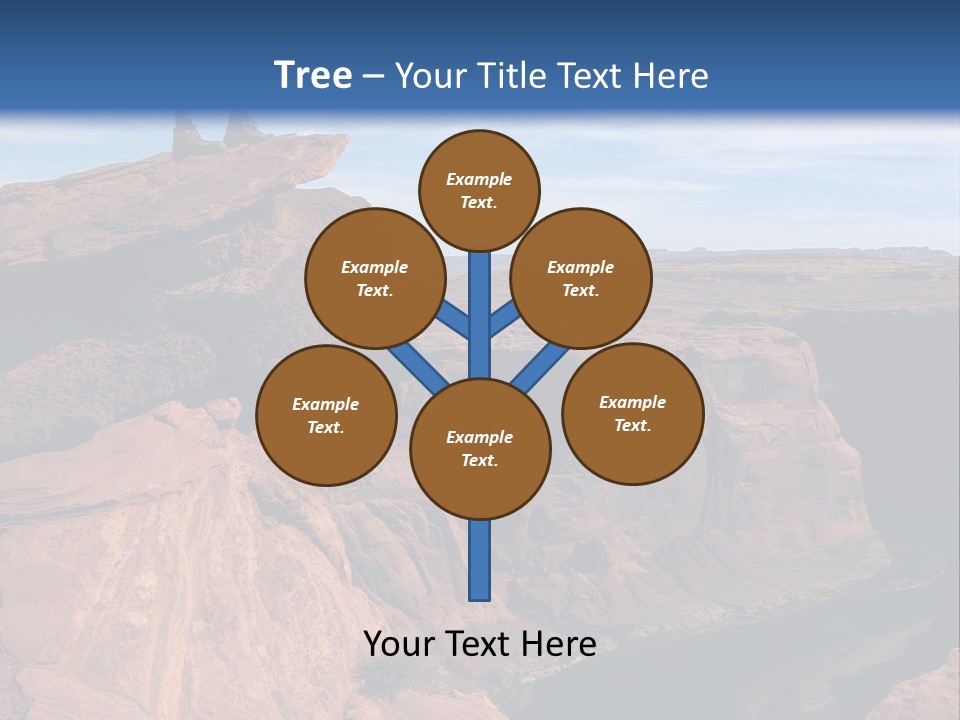 Tree – Your Title Text Here

Example Text.

Example Text.

Example Text.

Example Text.

Example Text.

Example Text.

Your Text Here